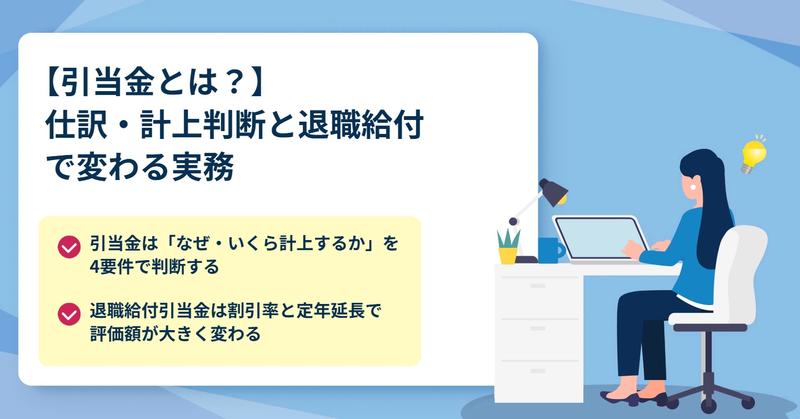 【引当金とは？】
仕訳・計上判断と退職給付で変わる実務

引当金は「なぜ・いくら計上するか」を4要件で判断する

退職給付引当金は割引率と定年延長で評価額が大きく変わる